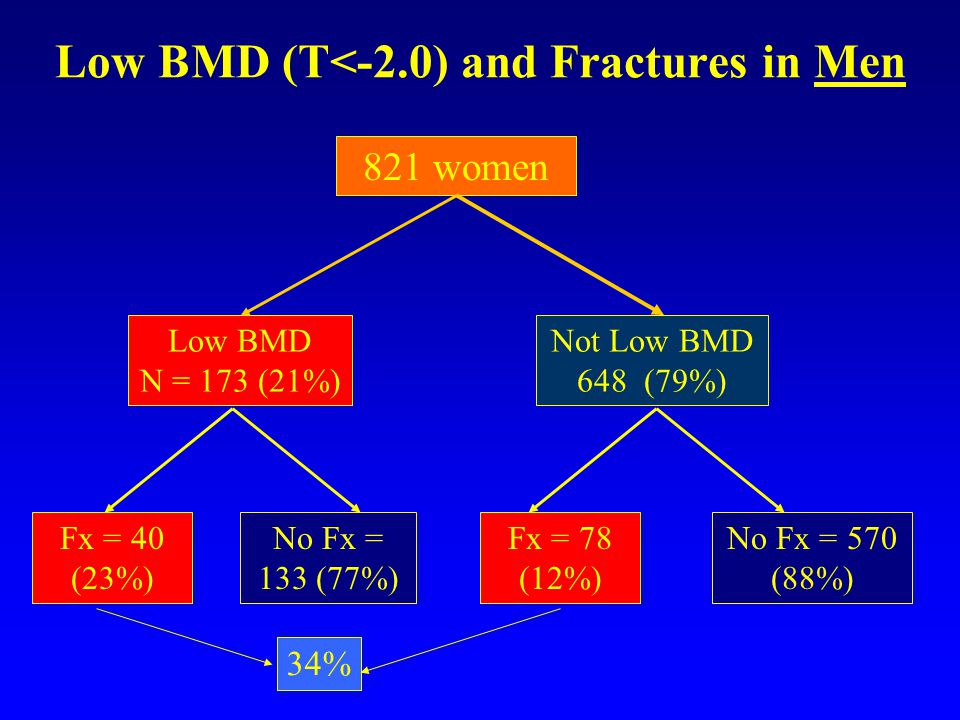 Low BMD (T<-2.0) and Fractures in Men

821 women

Low BMD
N = 173 (21%)

Not Low BMD
648 (79%)

Fx = 40
(23%)

No Fx =
133 (77%)

Fx = 78
(12%)

No Fx = 570
(88%)

34%